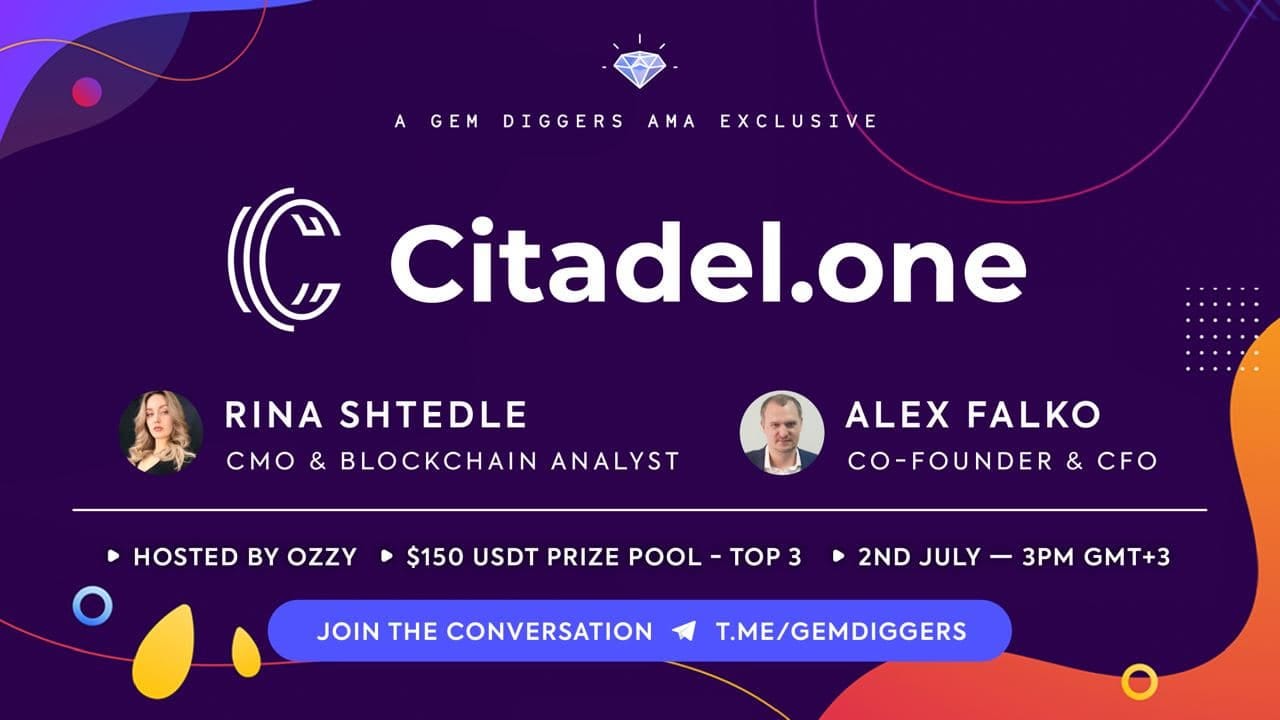 A GEM DIGGERS AMA EXCLUSIVE

Citadel.one

RINA SHTEDLE
CMO & BLOCKCHAIN ANALYST

ALEX FALKO
CO-FOUNDER & CFO

HOSTED BY OZZY
$150 USDT PRIZE POOL - TOP 3
2ND JULY — 3PM GMT+3

JOIN THE CONVERSATION T.ME/GEMDIGGERS